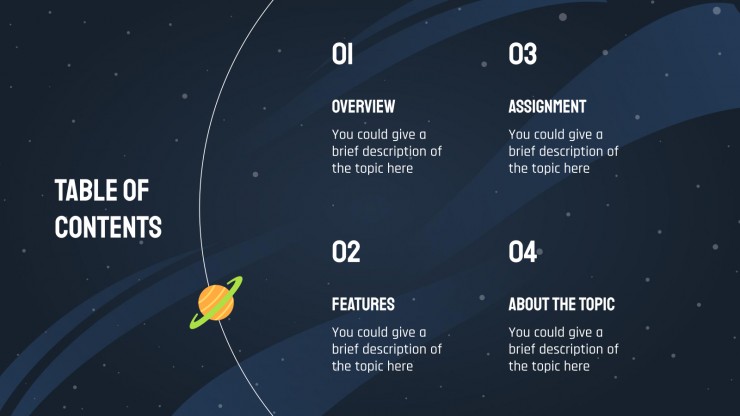 TABLE OF CONTENTS

01

OVERVIEW

You could give a brief description of the topic here

02

FEATURES

You could give a brief description of the topic here

03

ASSIGNMENT

You could give a brief description of the topic here

04

ABOUT THE TOPIC

You could give a brief description of the topic here